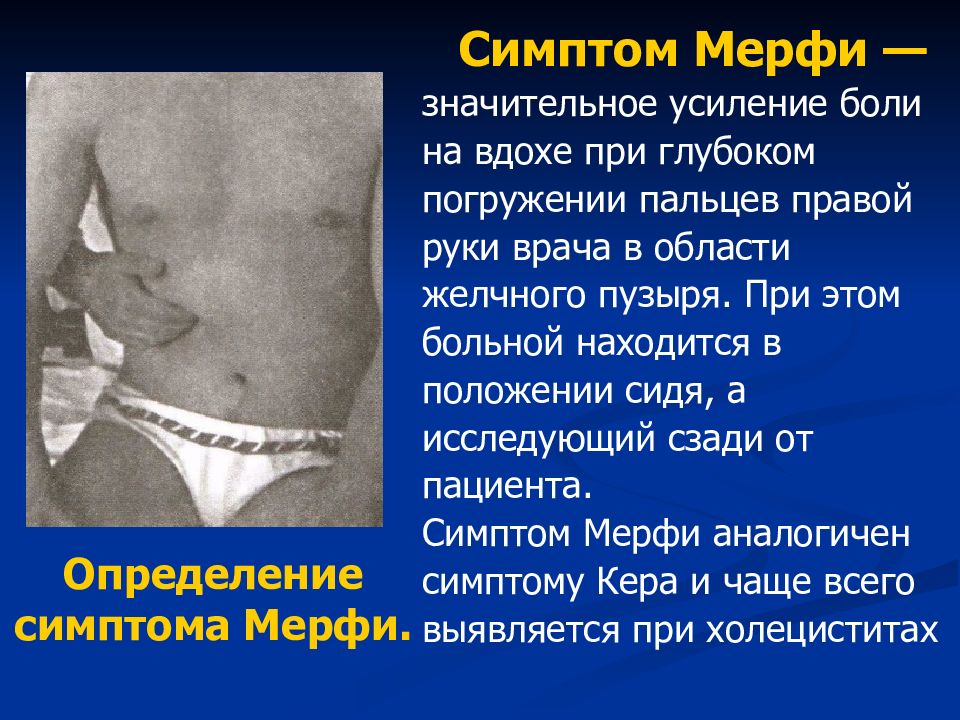 Симптом Мерфи — значительное усиление боли на вдохе при глубоком погружении пальцев правой руки врача в области желчного пузыря. При этом больной находится в положении сидя, а исследующий сзади от пациента.
Симптом Мерфи аналогичен симптому Кера и чаще всего выявляется при холециститах

Определение симптома Мерфи.